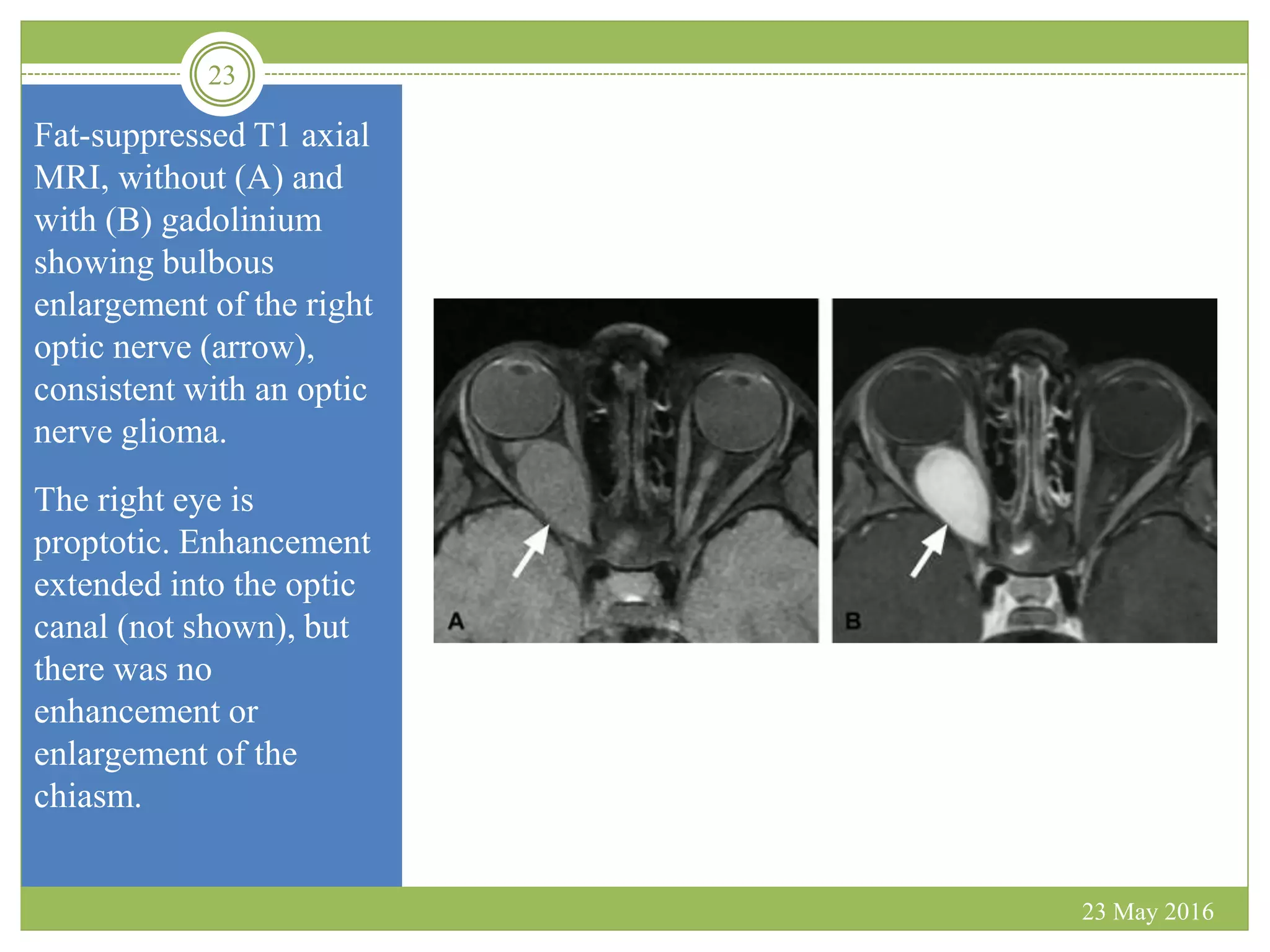 23

Fat-suppressed T1 axial MRI, without (A) and with (B) gadolinium showing bulbous enlargement of the right optic nerve (arrow), consistent with an optic nerve glioma.

The right eye is proptotic. Enhancement extended into the optic canal (not shown), but there was no enhancement or enlargement of the chiasm.

A

B

23 May 2016